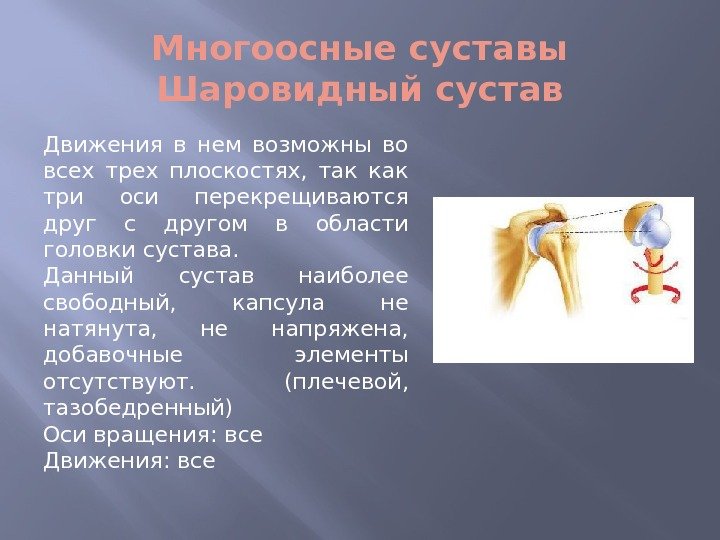 Многоосные суставы
Шаровидный сустав

Движения в нем возможны во всех трех плоскостях, так как три оси перекрещиваются друг с другом в области головки сустава.
Данный сустав наиболее свободный, капсула не натянута, не напряжена, добавочные элементы отсутствуют. (плечевой, тазобедренный)
Оси вращения: все
Движения: все